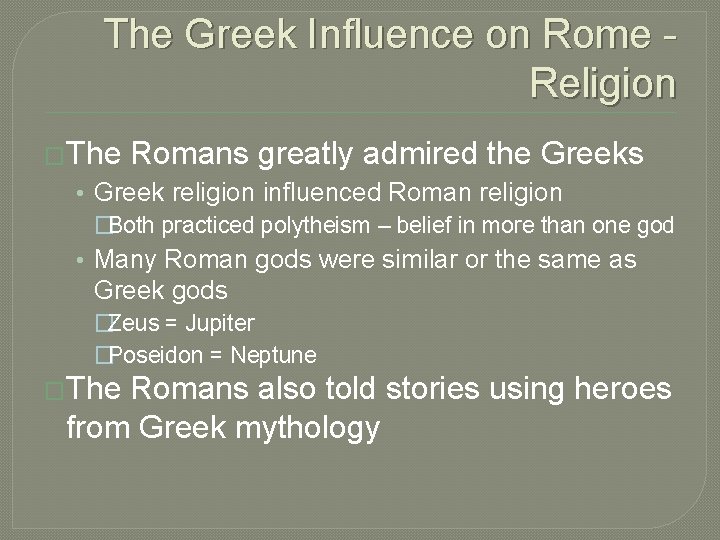 The Greek Influence on Rome - Religion

The Romans greatly admired the Greeks

• Greek religion influenced Roman religion

Both practiced polytheism – belief in more than one god

• Many Roman gods were similar or the same as Greek gods

Zeus = Jupiter

Poseidon = Neptune

The Romans also told stories using heroes from Greek mythology